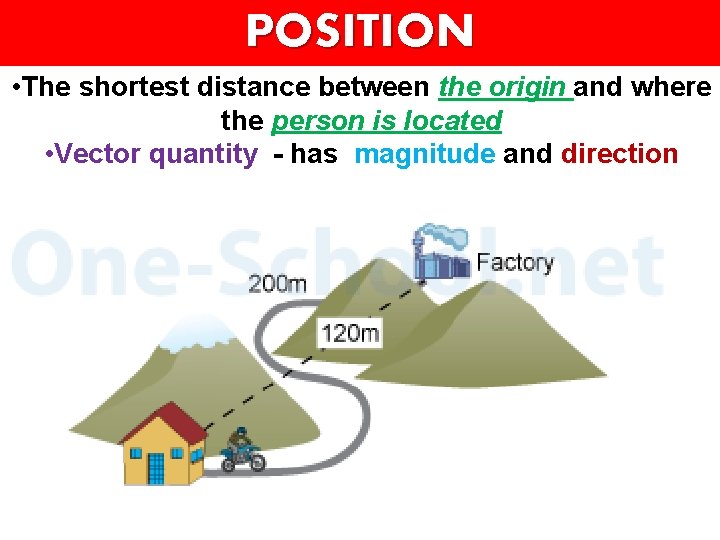 POSITION

•The shortest distance between the origin and where the person is located

•Vector quantity - has magnitude and direction

One-School.net

Factory

200m

120m